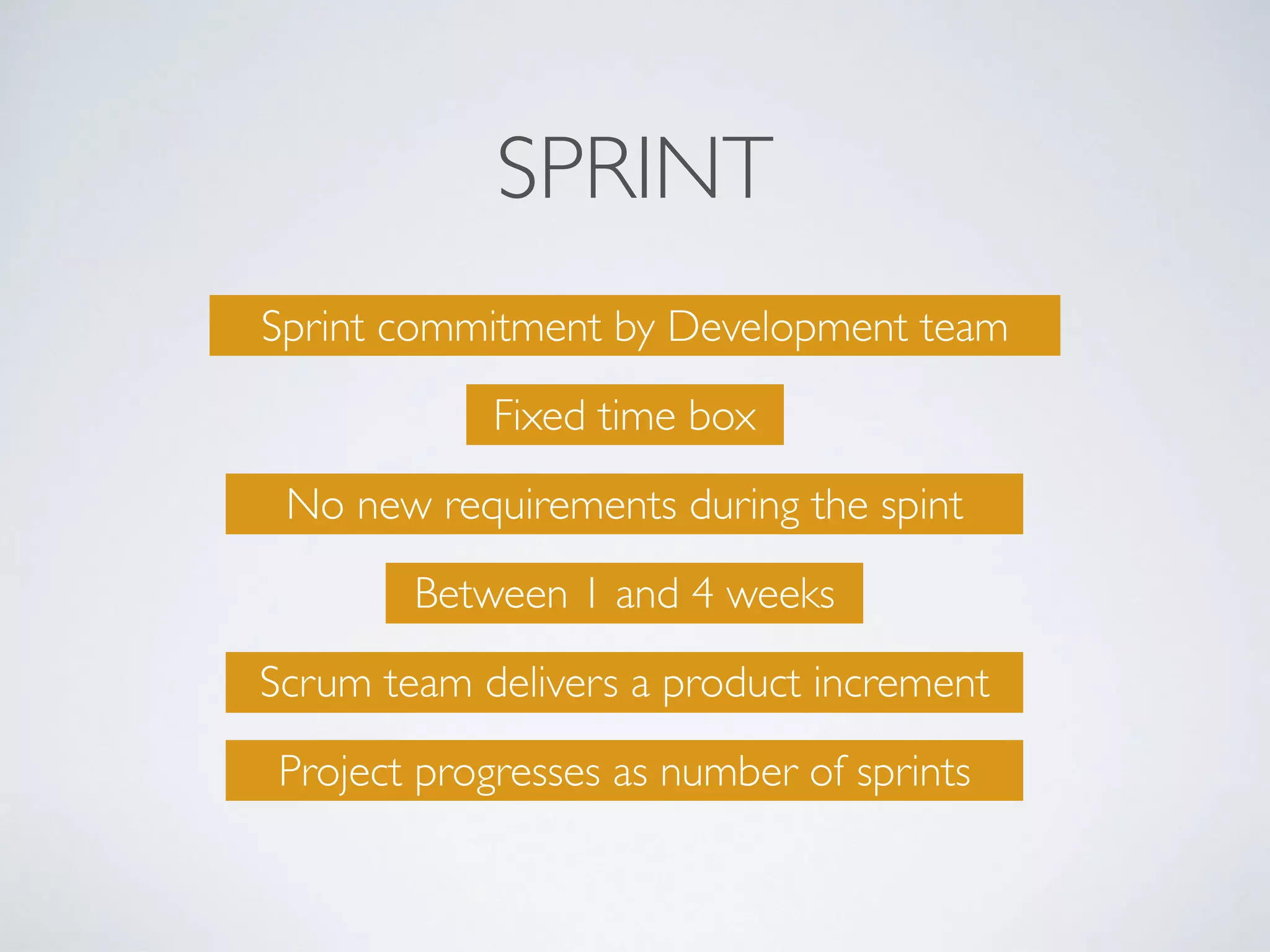 SPRINT

Sprint commitment by Development team

Fixed time box

No new requirements during the spint

Between 1 and 4 weeks

Scrum team delivers a product increment

Project progresses as number of sprints